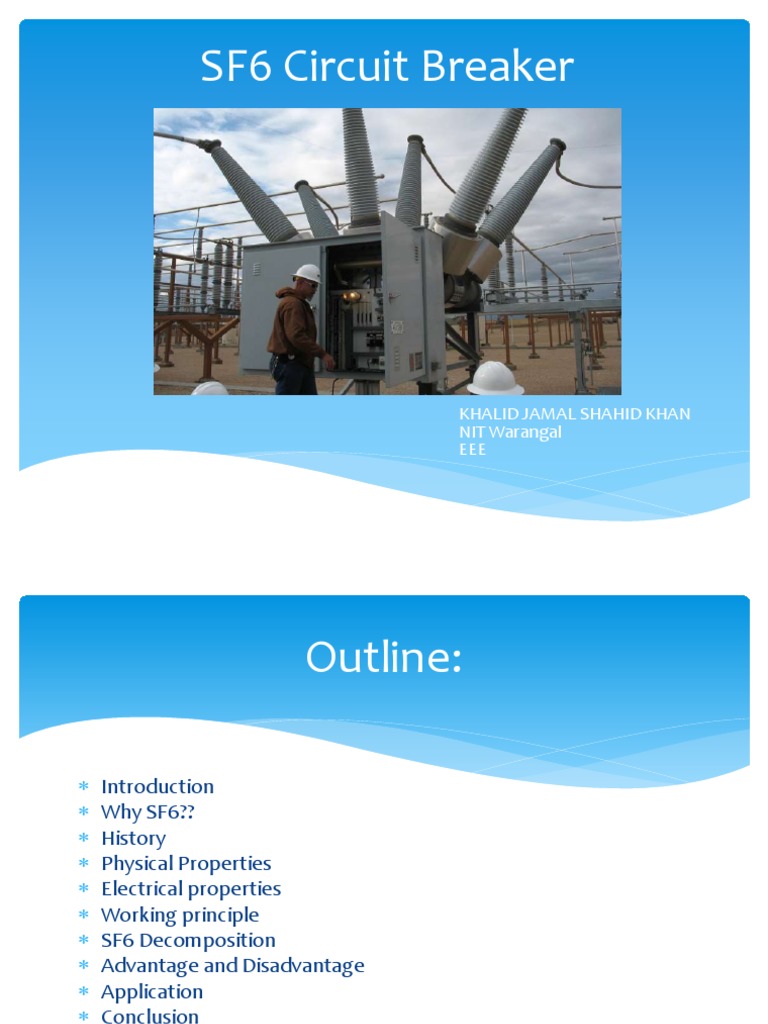 SF6 Circuit Breaker

KHALID JAMAL SHAHID KHAN
NIT Warangal
EEE

Outline:

* Introduction
* Why SF6??
* History
* Physical Properties
* Electrical properties
* Working principle
* SF6 Decomposition
* Advantage and Disadvantage
* Application
* Conclusion